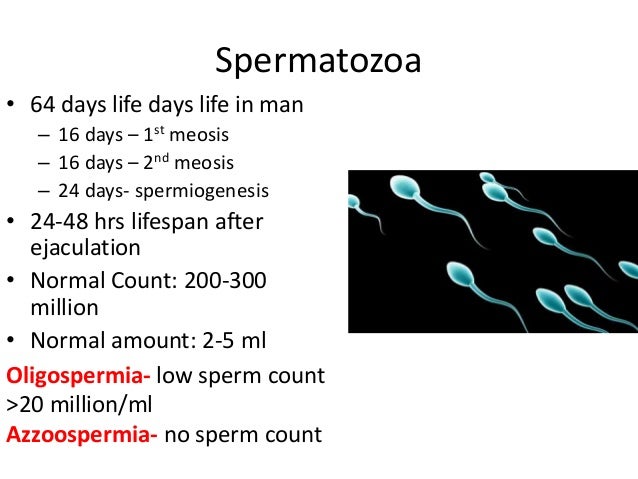 Spermatozoa

• 64 days life days life in man
  – 16 days – 1$^{st}$ meosis
  – 16 days – 2$^{nd}$ meosis
  – 24 days- spermiogenesis
• 24-48 hrs lifespan after ejaculation
• Normal Count: 200-300 million
• Normal amount: 2-5 ml

Oligospermia- low sperm count >20 million/ml
Azzoospermia- no sperm count